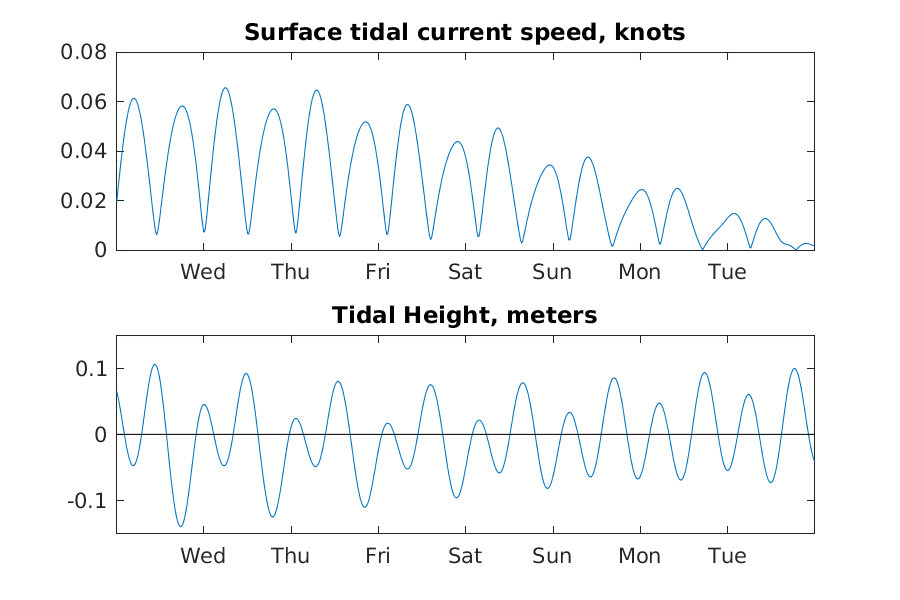 Surface tidal current speed, knots

0.08
0.06
0.04
0.02
0

Wed Thu Fri Sat Sun Mon Tue

Tidal Height, meters

0.1
0
-0.1

Wed Thu Fri Sat Sun Mon Tue